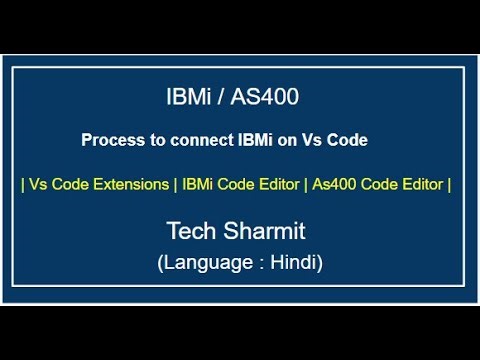 IBMi / AS400

Process to connect IBMi on Vs Code

| Vs Code Extensions | IBMi Code Editor | As400 Code Editor |

Tech Sharmit

(Language : Hindi)